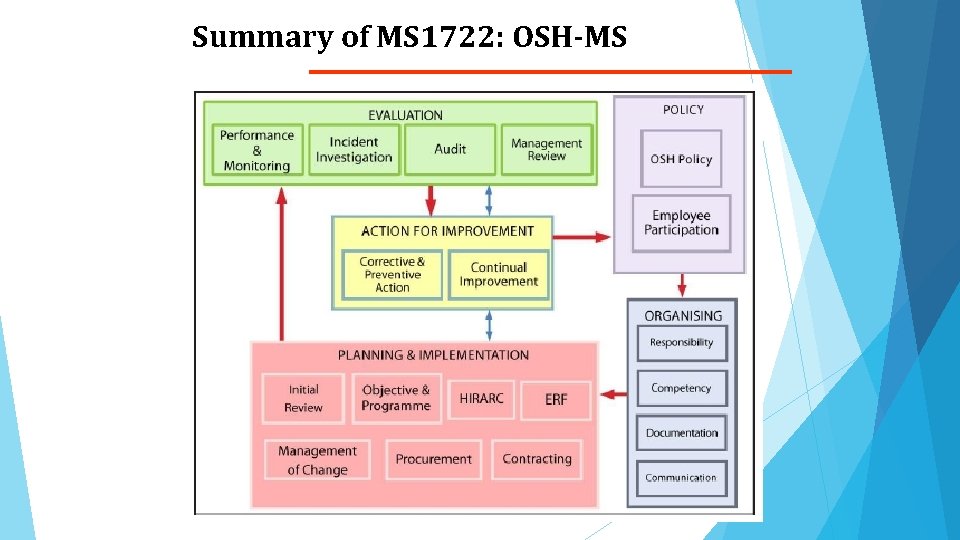 Summary of MS1722: OSH-MS

EVALUATION

Performance & Monitoring

Incident Investigation

Audit

Management Review

POLICY

OSH Policy

Employee Participation

ACTION FOR IMPROVEMENT

Corrective & Preventive Action

Continual Improvement

ORGANISING

Responsibility

Competency

Documentation

Communication

PLANNING & IMPLEMENTATION

Initial Review

Objective & Programme

HIRARC

ERF

Management of Change

Procurement

Contracting